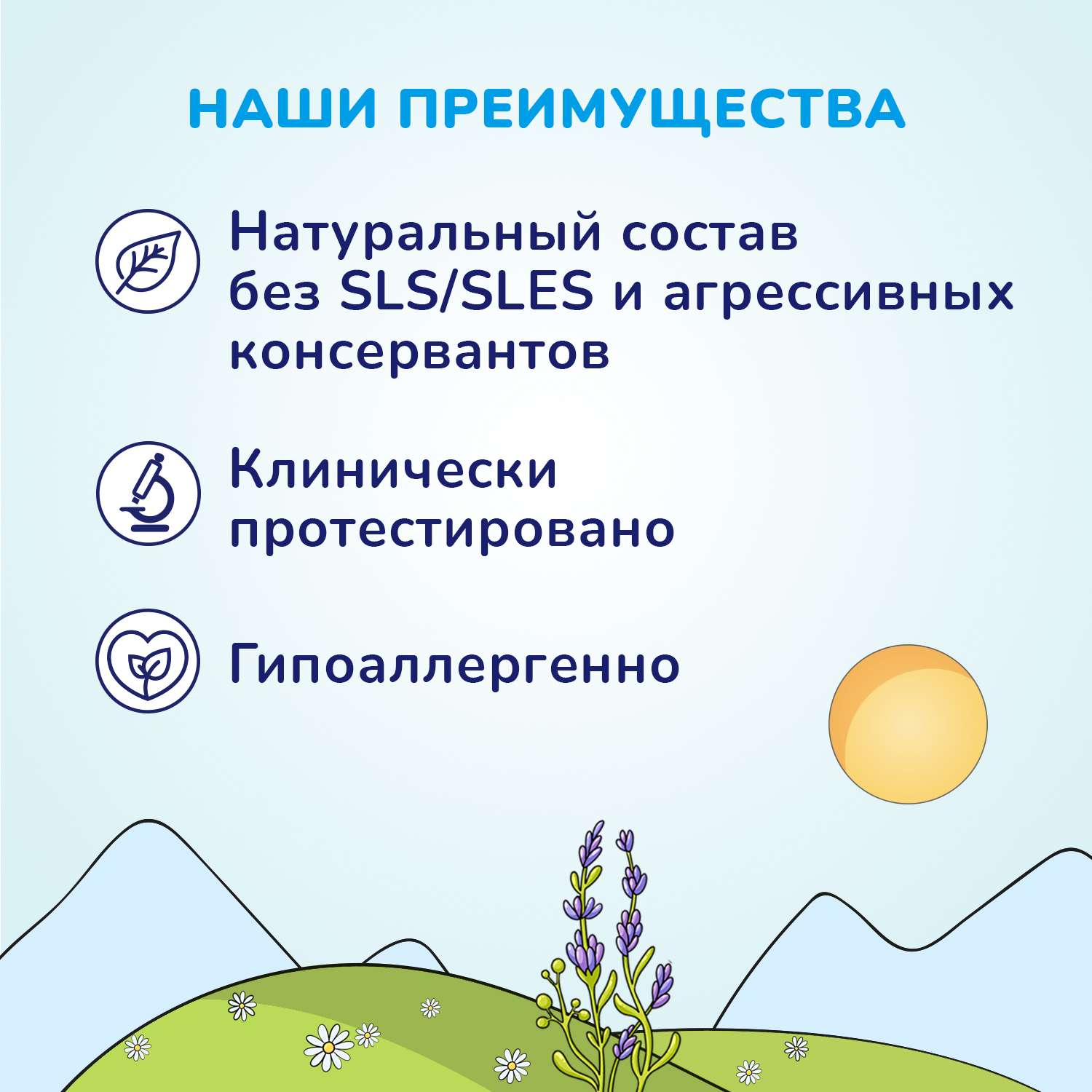 НАШИ ПРЕИМУЩЕСТВА

Натуральный состав без SLS/SLES и агрессивных консервантов

Клинически протестировано

Гипоаллергенно